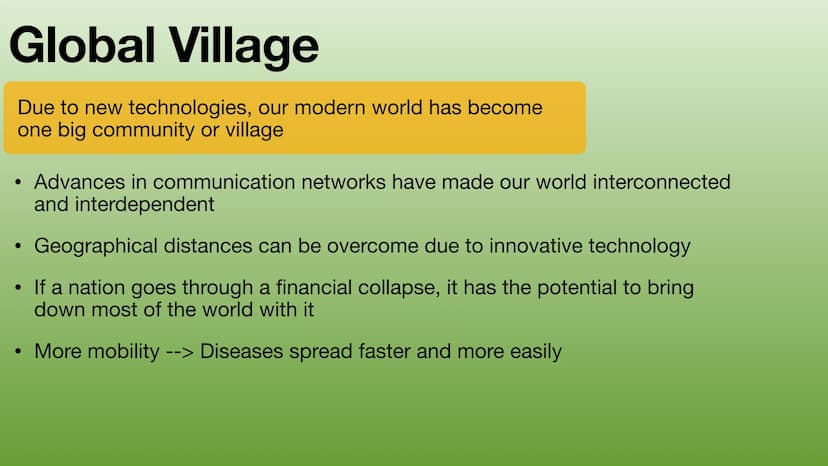 Global Village

Due to new technologies, our modern world has become one big community or village

• Advances in communication networks have made our world interconnected and interdependent

• Geographical distances can be overcome due to innovative technology

• If a nation goes through a financial collapse, it has the potential to bring down most of the world with it

• More mobility --> Diseases spread faster and more easily